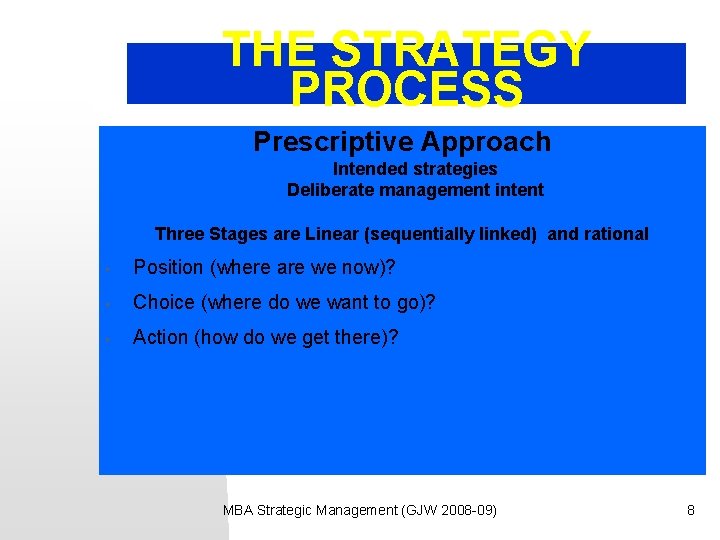 THE STRATEGY PROCESS

Prescriptive Approach

Intended strategies
Deliberate management intent

Three Stages are Linear (sequentially linked) and rational

- Position (where are we now)?
- Choice (where do we want to go)?
- Action (how do we get there)?

MBA Strategic Management (GJW 2008-09)

8